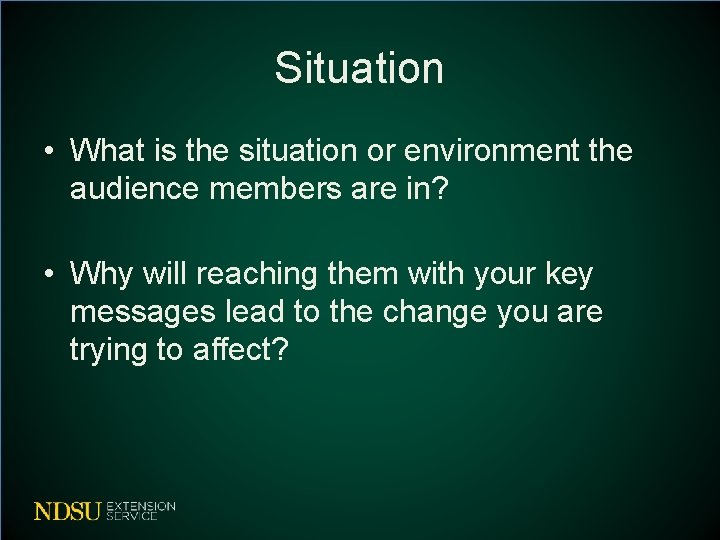 Situation

• What is the situation or environment the audience members are in?

• Why will reaching them with your key messages lead to the change you are trying to affect?

NDSU EXTENSION SERVICE